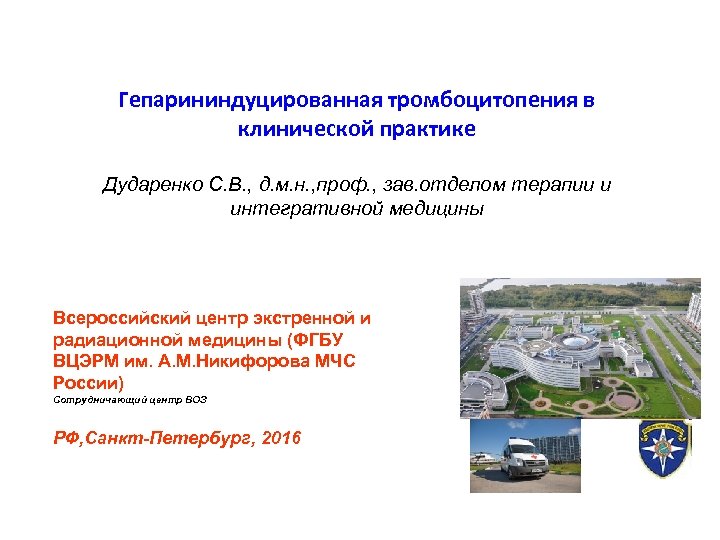 Гепарининдуцированная тромбоцитопения в клинической практике

Дударенко С.В., д.м.н.,проф., зав.отделом терапии и интегративной медицины

Всероссийский центр экстренной и радиационной медицины (ФГБУ ВЦЭРМ им. А.М.Никифорова МЧС России)
Сотрудничающий центр ВОЗ

РФ,Санкт-Петербург, 2016